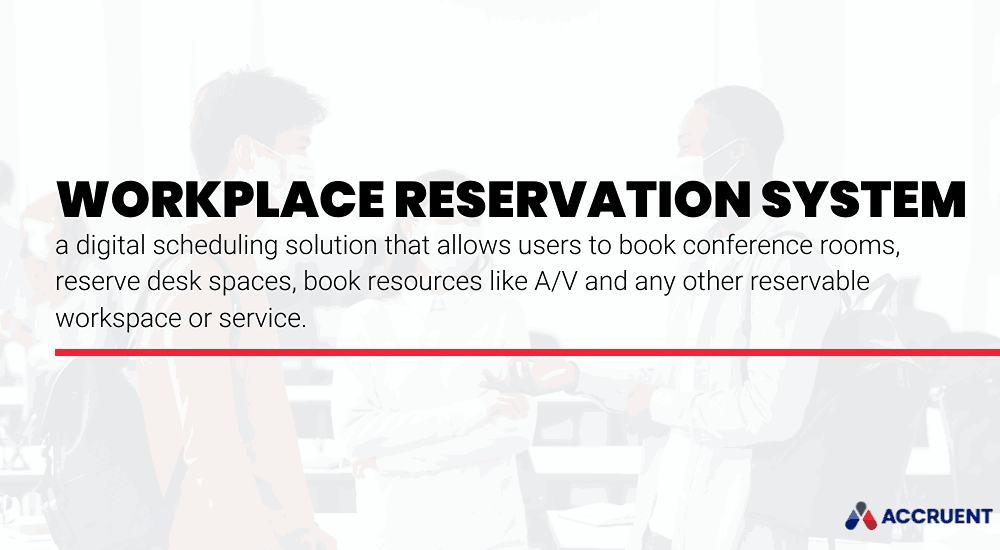 WORKPLACE RESERVATION SYSTEM

a digital scheduling solution that allows users to book conference rooms, reserve desk spaces, book resources like A/V and any other reservable workspace or service.

ACCRUENT